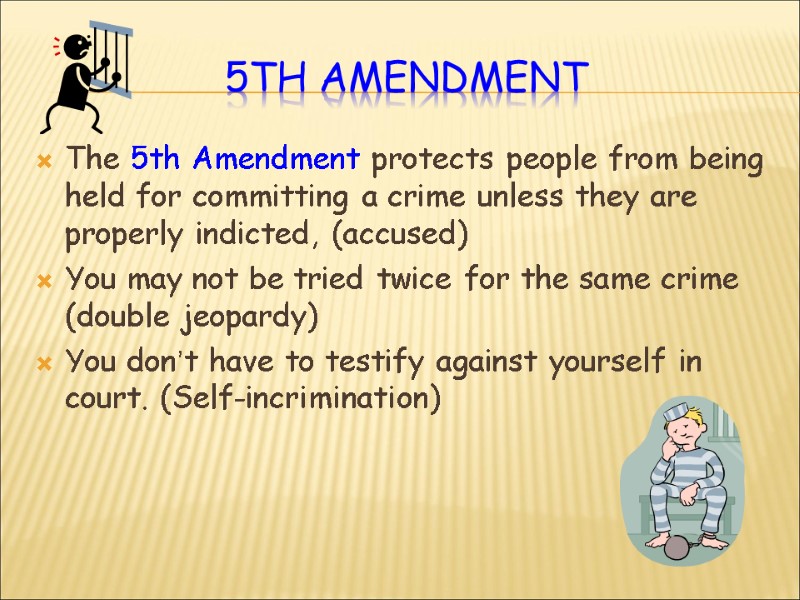 5TH AMENDMENT

The 5th Amendment protects people from being held for committing a crime unless they are properly indicted, (accused)

You may not be tried twice for the same crime (double jeopardy)

You don't have to testify against yourself in court. (Self-incrimination)